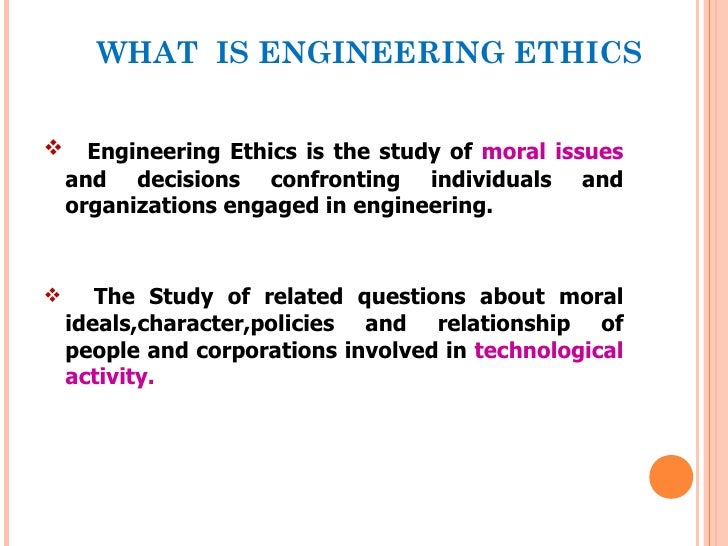 WHAT IS ENGINEERING ETHICS

❖ Engineering Ethics is the study of moral issues and decisions confronting individuals and organizations engaged in engineering.

❖ The Study of related questions about moral ideals,character,policies and relationship of people and corporations involved in technological activity.